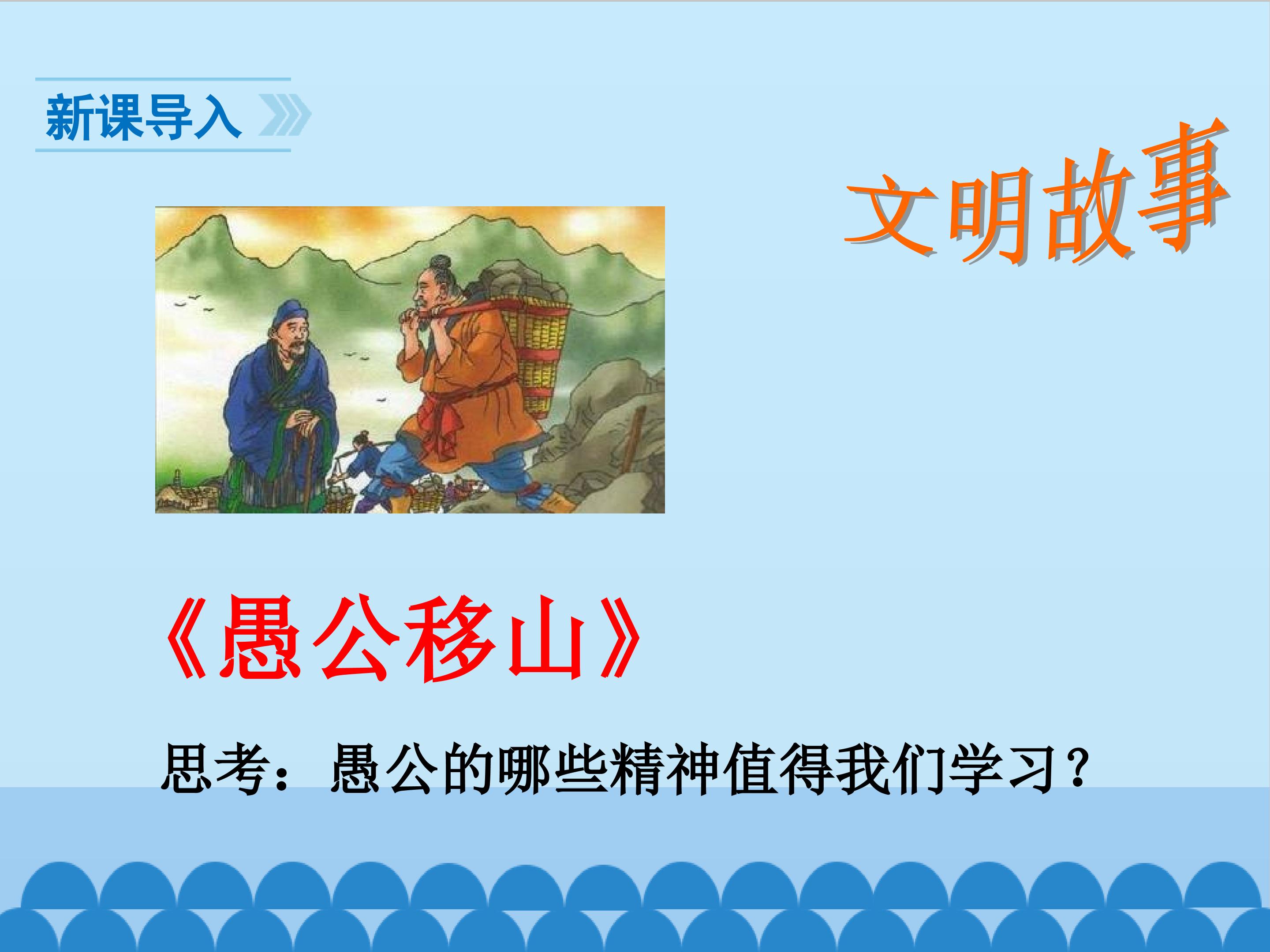 新课导入

文明故事

《愚公移山》

思考：愚公的哪些精神值得我们学习？